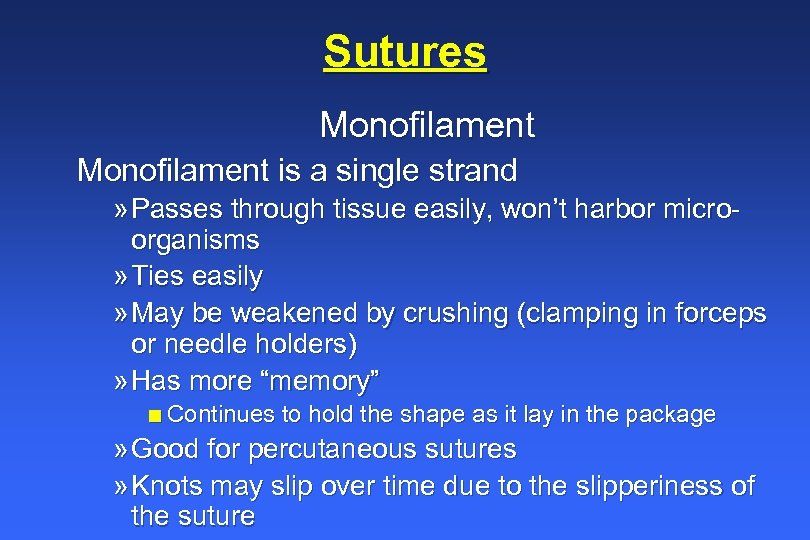 Sutures

Monofilament

Monofilament is a single strand

» Passes through tissue easily, won't harbor micro-organisms

» Ties easily

» May be weakened by crushing (clamping in forceps or needle holders)

» Has more "memory"

■ Continues to hold the shape as it lay in the package

» Good for percutaneous sutures

» Knots may slip over time due to the slipperiness of the suture